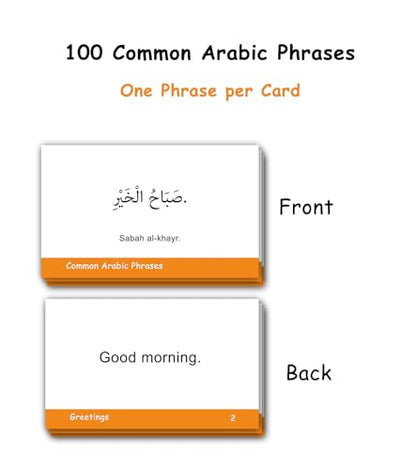 100 Common Arabic Phrases

One Phrase per Card

صَبَاحُ الْخَيْرِ.

Sabah al-khayr.

Common Arabic Phrases

Front

Good morning.

Greetings

2

Back